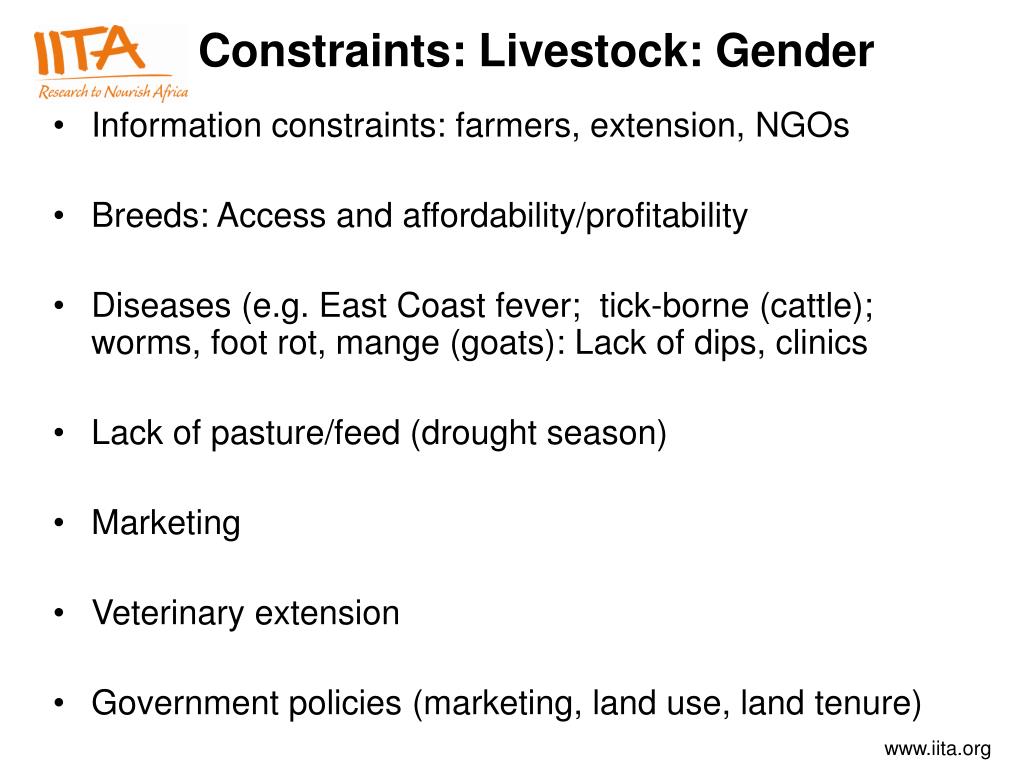 IITA
Research to Nourish Africa

Constraints: Livestock: Gender

• Information constraints: farmers, extension, NGOs

• Breeds: Access and affordability/profitability

• Diseases (e.g. East Coast fever; tick-borne (cattle); worms, foot rot, mange (goats): Lack of dips, clinics

• Lack of pasture/feed (drought season)

• Marketing

• Veterinary extension

• Government policies (marketing, land use, land tenure)

www.iita.org